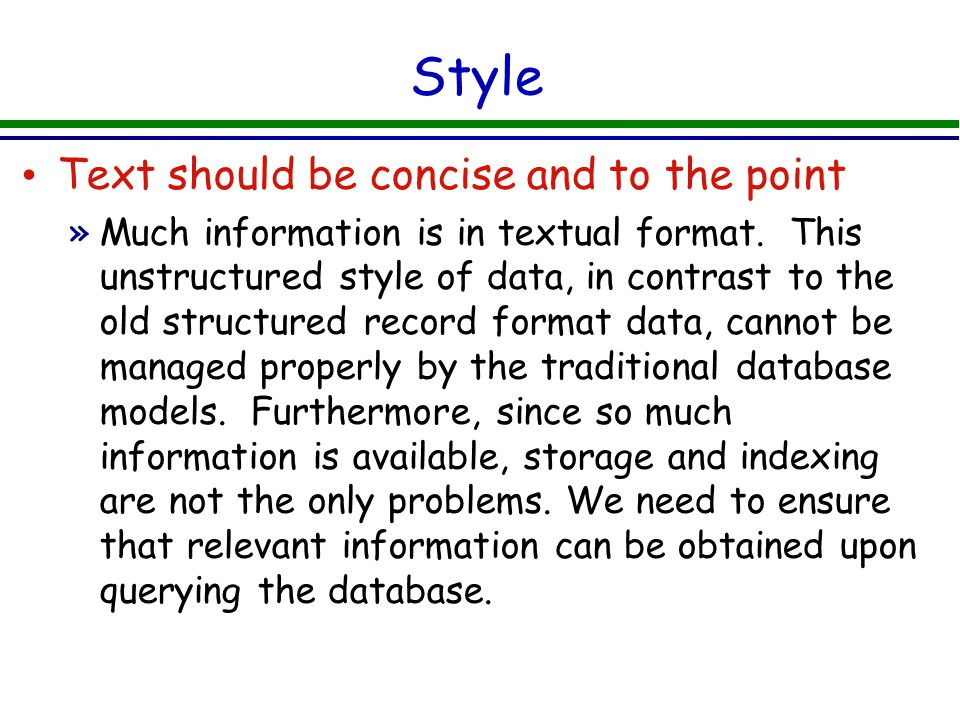 Style

• Text should be concise and to the point

» Much information is in textual format. This unstructured style of data, in contrast to the old structured record format data, cannot be managed properly by the traditional database models. Furthermore, since so much information is available, storage and indexing are not the only problems. We need to ensure that relevant information can be obtained upon querying the database.